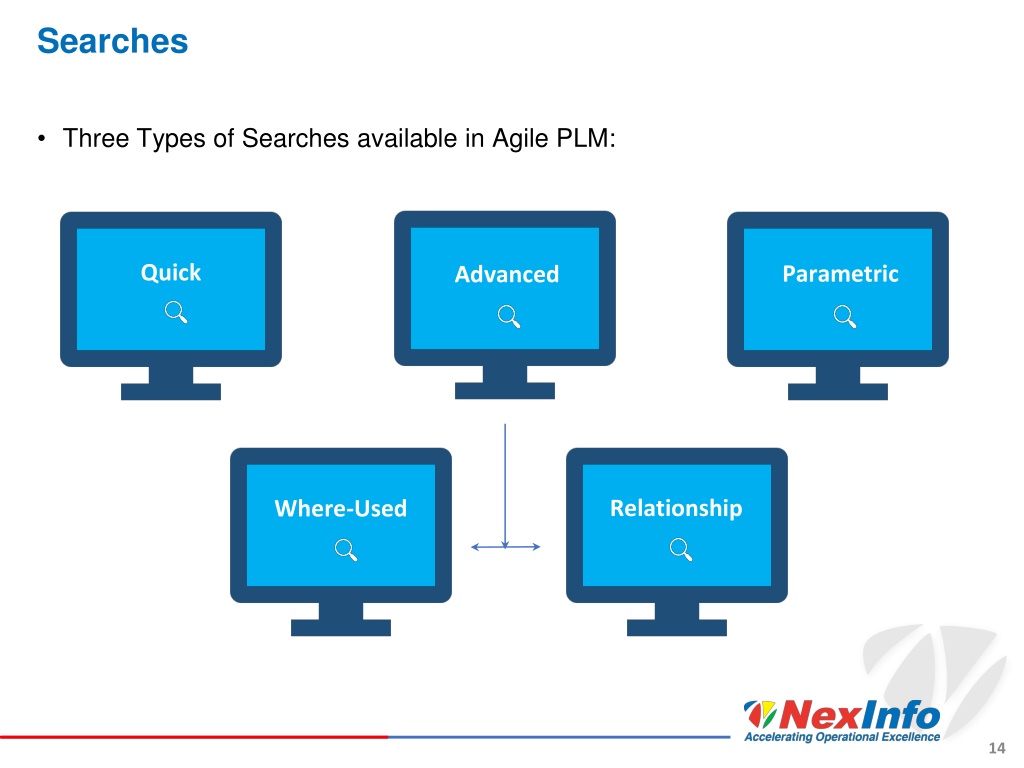 Searches

• Three Types of Searches available in Agile PLM:

Quick

Advanced

Parametric

Where-Used

Relationship

NexInfo
Accelerating Operational Excellence

14